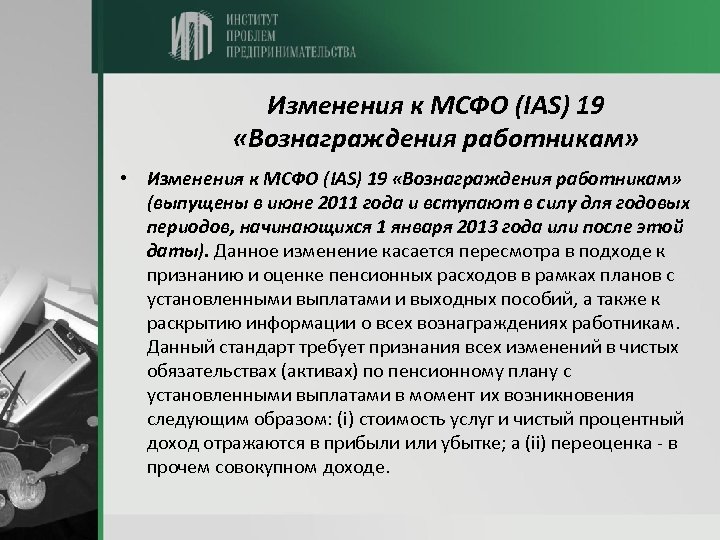 ИПП ИНСТИТУТ ПРОБЛЕМ ПРЕДПРИНИМАТЕЛЬСТВА

Изменения к МСФО (IAS) 19 «Вознаграждения работникам»

• Изменения к МСФО (IAS) 19 «Вознаграждения работникам» (выпущены в июне 2011 года и вступают в силу для годовых периодов, начинающихся 1 января 2013 года или после этой даты). Данное изменение касается пересмотра в подходе к признанию и оценке пенсионных расходов в рамках планов с установленными выплатами и выходных пособий, а также к раскрытию информации о всех вознаграждениях работникам. Данный стандарт требует признания всех изменений в чистых обязательствах (активах) по пенсионному плану с установленными выплатами в момент их возникновения следующим образом: (i) стоимость услуг и чистый процентный доход отражаются в прибыли или убытке; а (ii) переоценка - в прочем совокупном доходе.